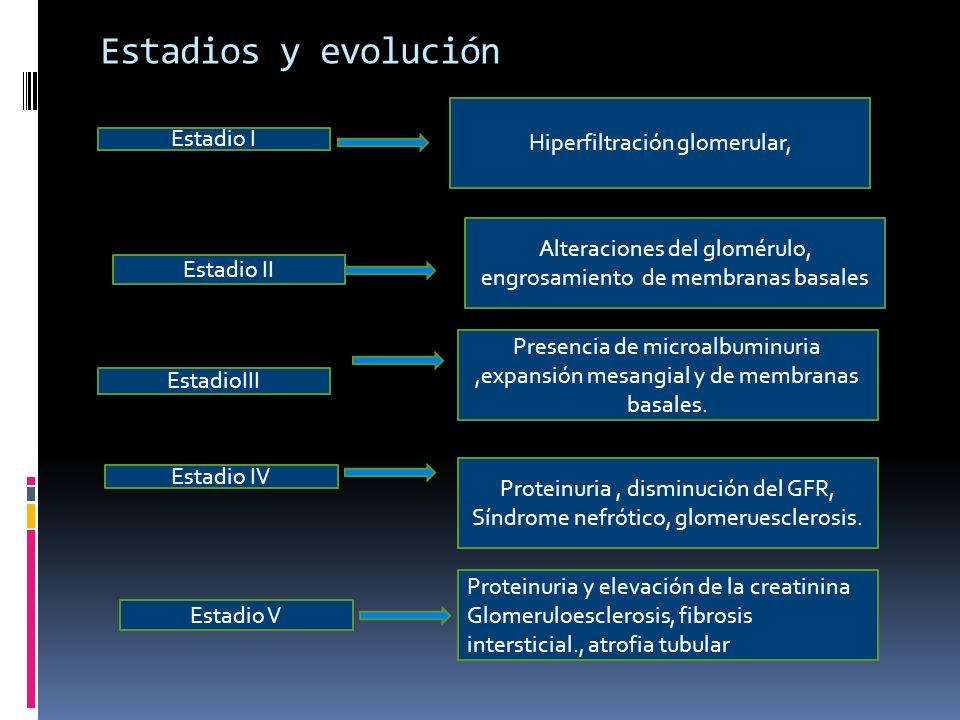 Estadios y evolución

Estadio I

Hiperfiltración glomerular,

Estadio II

Alteraciones del glomérulo, engrosamiento de membranas basales

EstadioIII

Presencia de microalbuminuria ,expansión mesangial y de membranas basales.

Estadio IV

Proteinuria , disminución del GFR, Síndrome nefrótico, glomeruesclerosis.

Estadio V

Proteinuria y elevación de la creatinina Glomeruloesclerosis, fibrosis intersticial., atrofia tubular